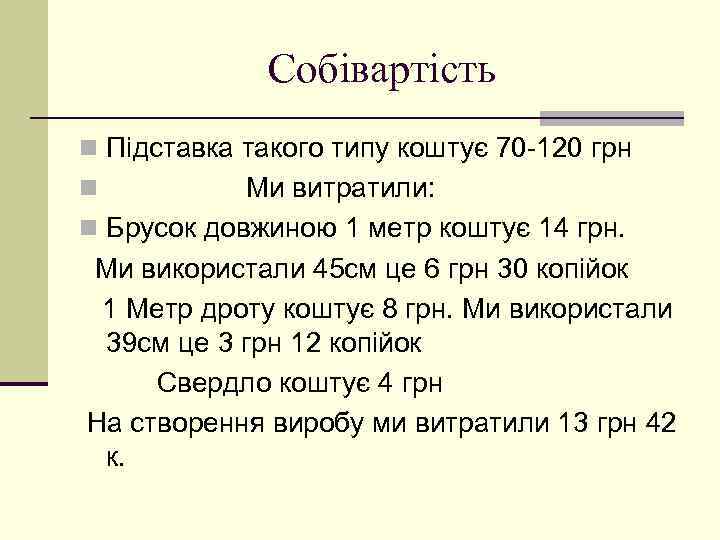 Собівартість

Підставка такого типу коштує 70-120 грн

Ми витратили:

Брусок довжиною 1 метр коштує 14 грн.

Ми використали 45см це 6 грн 30 копійок

1 Метр дроту коштує 8 грн. Ми використали 39см це 3 грн 12 копійок

Свердло коштує 4 грн

На створення виробу ми витратили 13 грн 42 к.